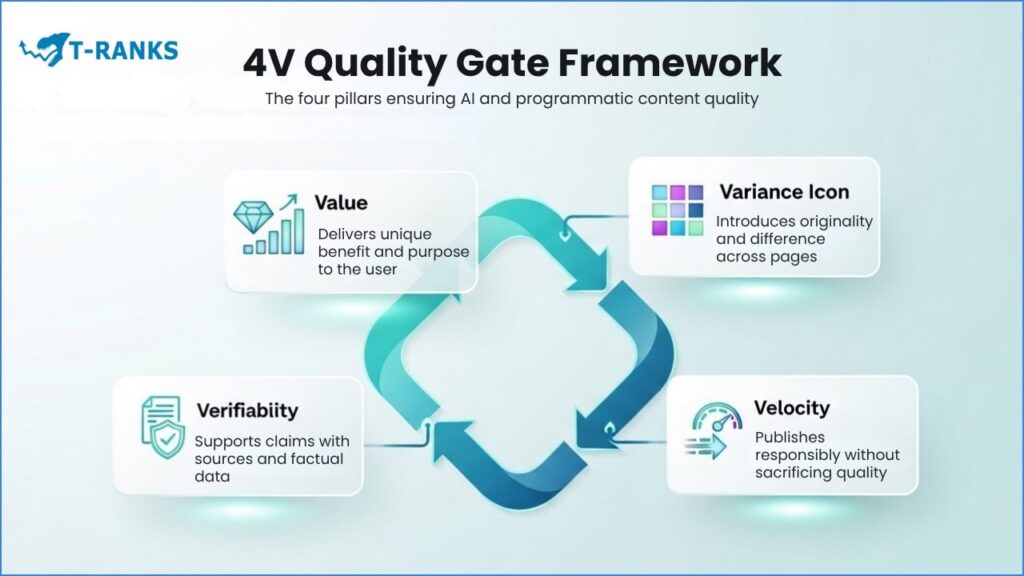 T-RANKS

4V Quality Gate Framework

The four pillars ensuring AI and programmatic content quality

Value
Delivers unique benefit and purpose to the user

Variance Icon
Introduces originality and difference across pages

Verifiabiity
Supports claims with sources and factual data

Velocity
Publishes responsibly without sacrificing quality